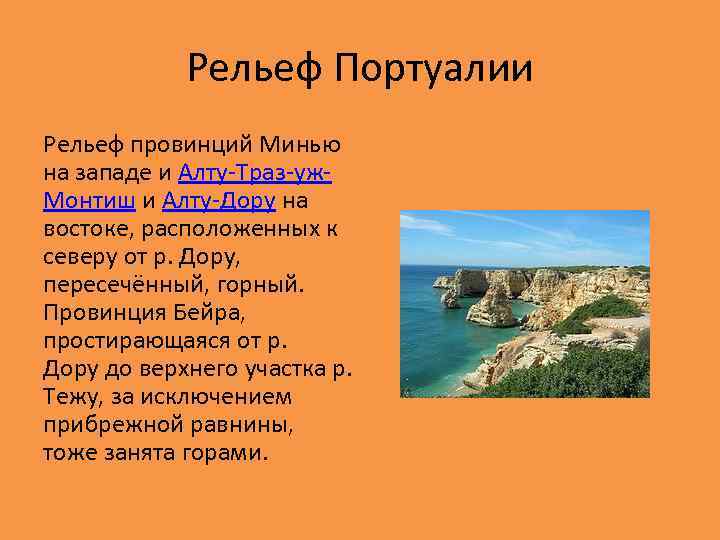 Рельеф Портуалии

Рельеф провинций Минью на западе и Алту-Траз-уж-Монтиш и Алту-Дору на востоке, расположенных к северу от р. Дору, пересечённый, горный. Провинция Бейра, простирающаяся от р. Дору до верхнего участка р. Тежу, за исключением прибрежной равнины, тоже занята горами.